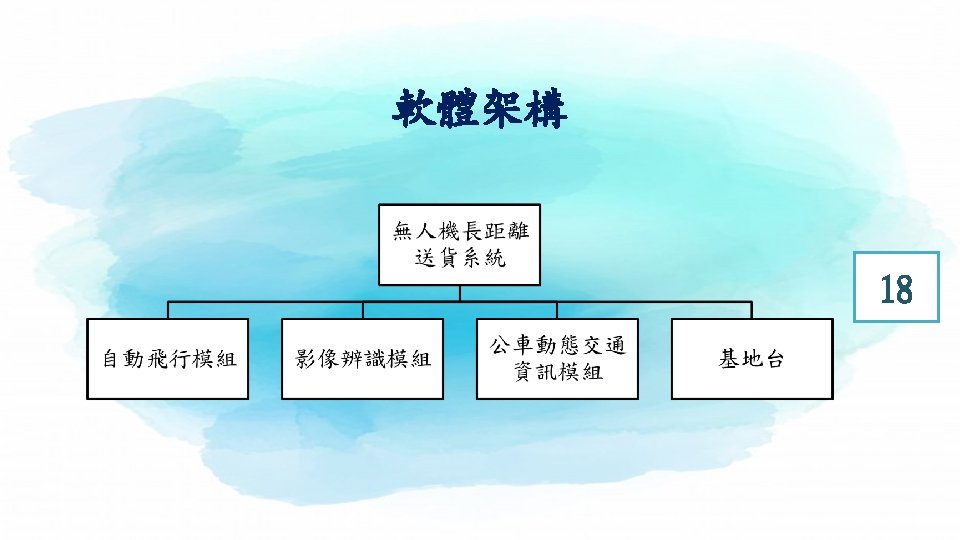 軟體架構

無人機長距離送貨系統

自動飛行模組

影像辨識模組

公車動態交通資訊模組

基地台

18